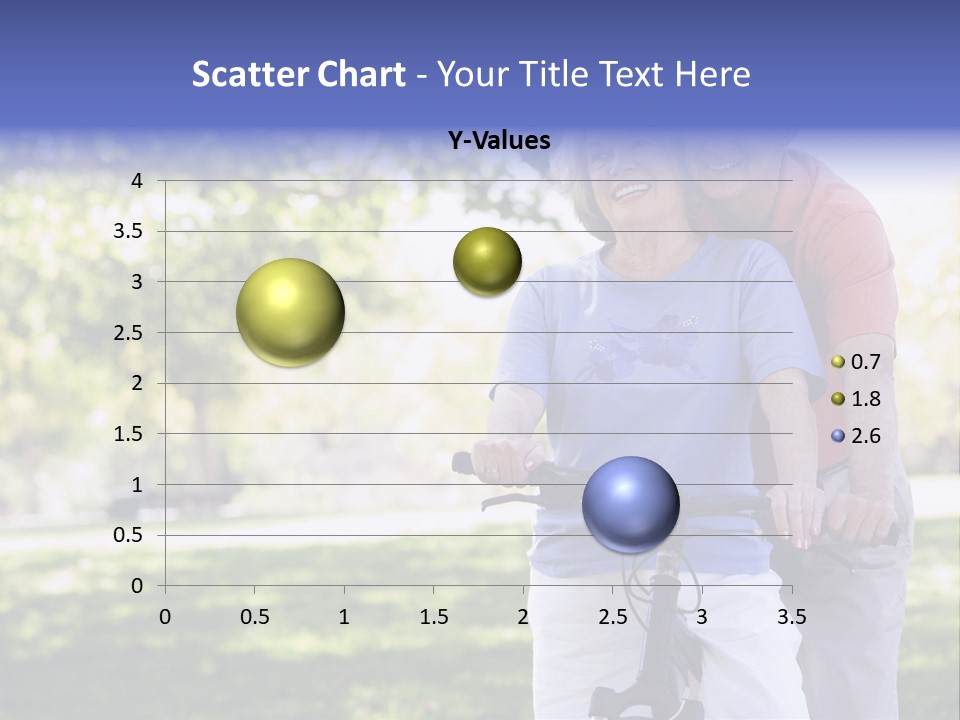 Scatter Chart - Your Title Text Here

Y-Values

4
3.5
3
2.5
2
1.5
1
0.5
0

0 0.5 1 1.5 2 2.5 3 3.5

0.7
1.8
2.6